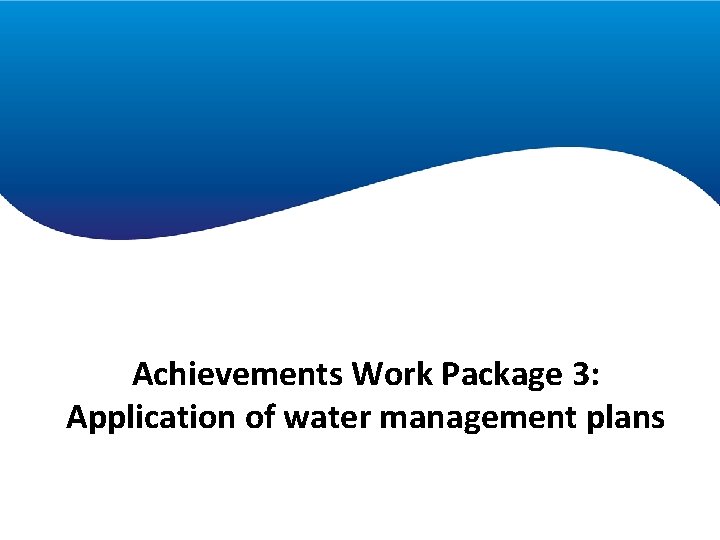 Achievements Work Package 3:
Application of water management plans